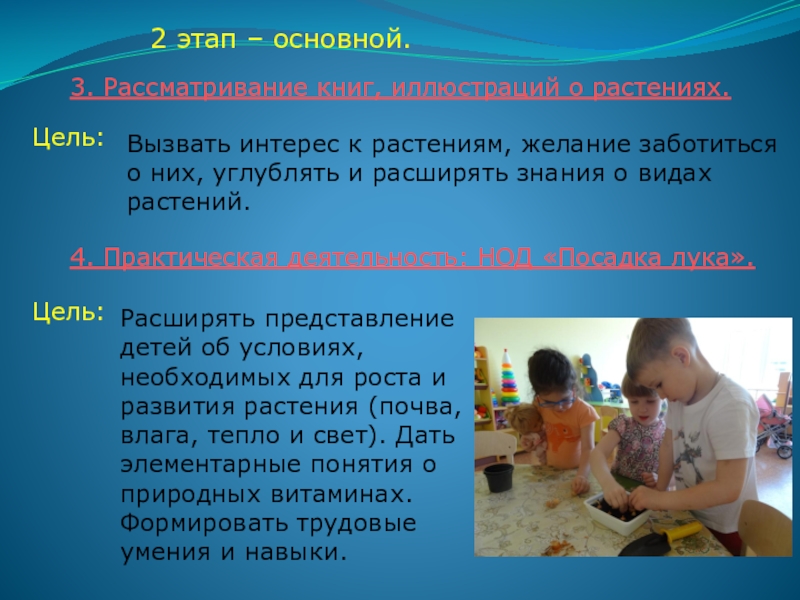 2 этап – основной.

3. Рассматривание книг, иллюстраций о растениях.

Цель: Вызвать интерес к растениям, желание заботиться о них, углублять и расширять знания о видах растений.

4. Практическая деятельность: НОД «Посадка лука».

Цель: Расширять представление детей об условиях, необходимых для роста и развития растения (почва, влага, тепло и свет). Дать элементарные понятия о природных витаминах. Формировать трудовые умения и навыки.